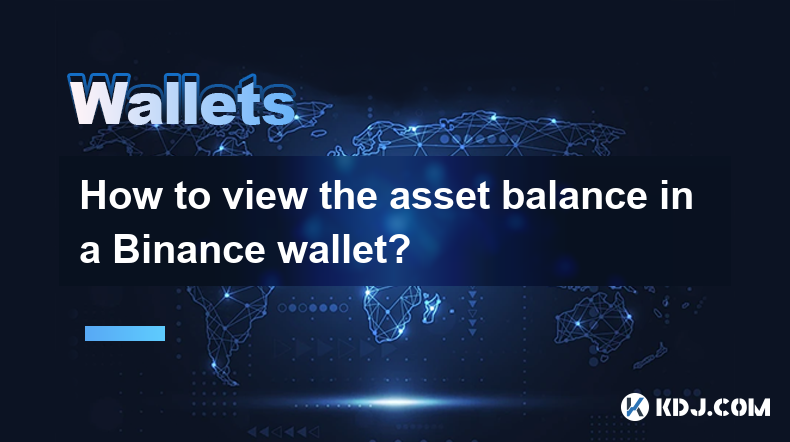 Wallets

How to view the asset balance in a Binance wallet?

KDJ.COM